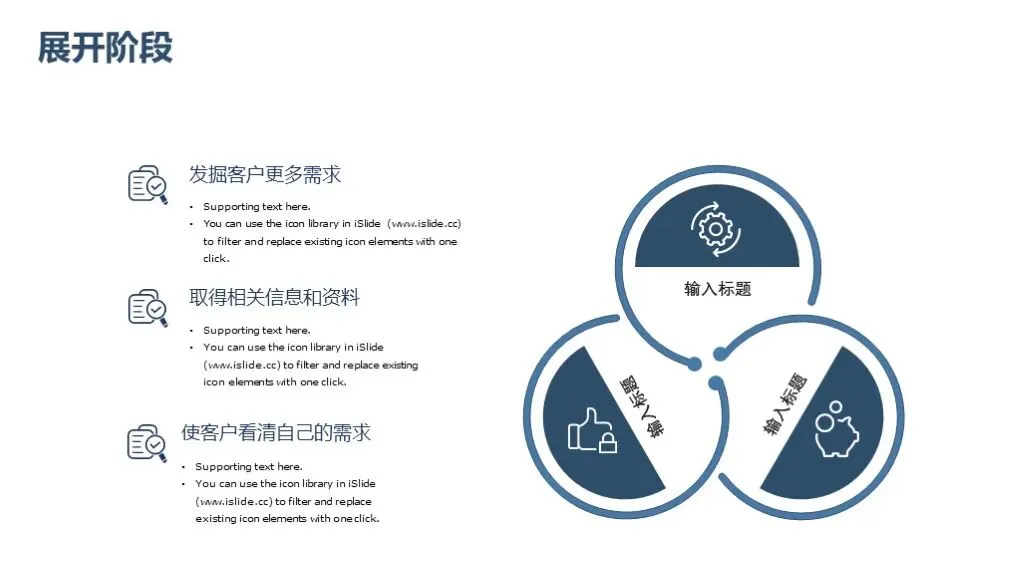 展开阶段

发掘客户更多需求

• Supporting text here.
• You can use the icon library in iSlide (www.islide.cc) to filter and replace existing icon elements with one click.

取得相关信息和资料

• Supporting text here.
• You can use the icon library in iSlide (www.islide.cc) to filter and replace existing icon elements with one click.

使客户看清自己的需求

• Supporting text here.
• You can use the icon library in iSlide (www.islide.cc) to filter and replace existing icon elements with one click.

输入标题

输入标题

输入标题